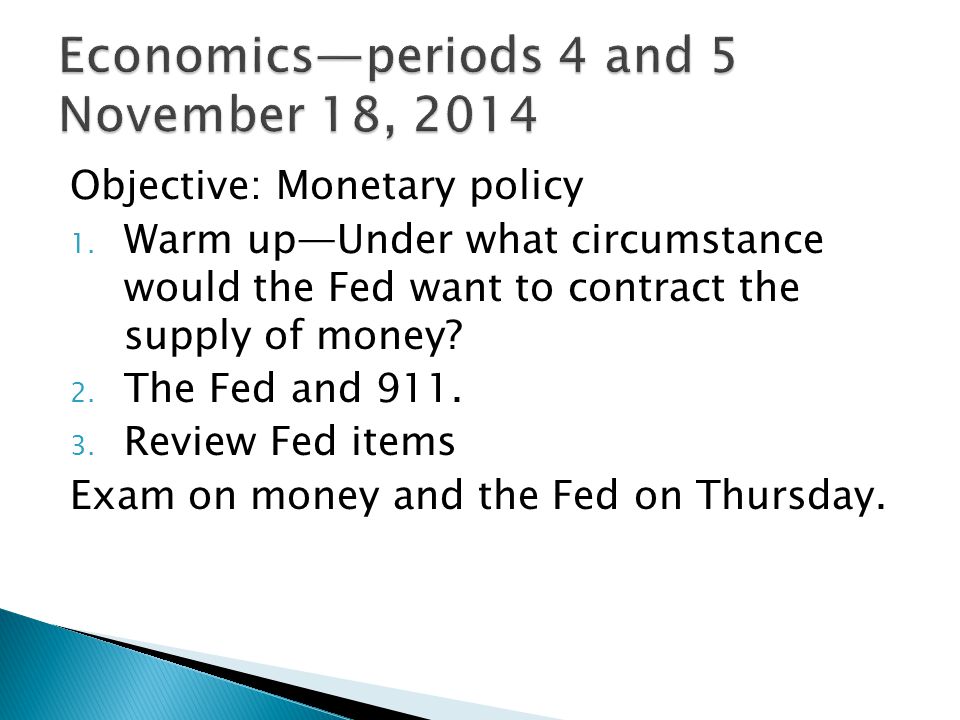 Economics—periods 4 and 5
November 18, 2014

Objective: Monetary policy

1. Warm up—Under what circumstance would the Fed want to contract the supply of money?
2. The Fed and 911.
3. Review Fed items

Exam on money and the Fed on Thursday.